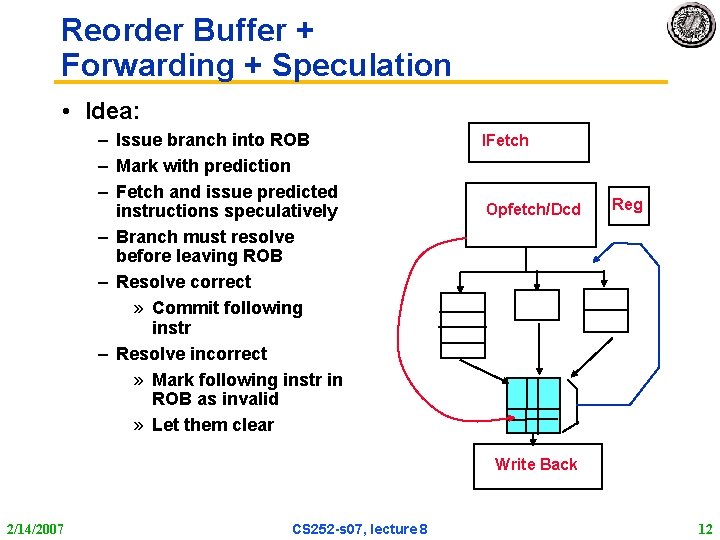 Reorder Buffer + Forwarding + Speculation

• Idea:
– Issue branch into ROB
– Mark with prediction
– Fetch and issue predicted instructions speculatively
– Branch must resolve before leaving ROB
– Resolve correct
» Commit following instr
– Resolve incorrect
» Mark following instr in ROB as invalid
» Let them clear

IFetch

Opfetch/Dcd

Reg

Write Back

2/14/2007

CS252-s07, lecture 8

12